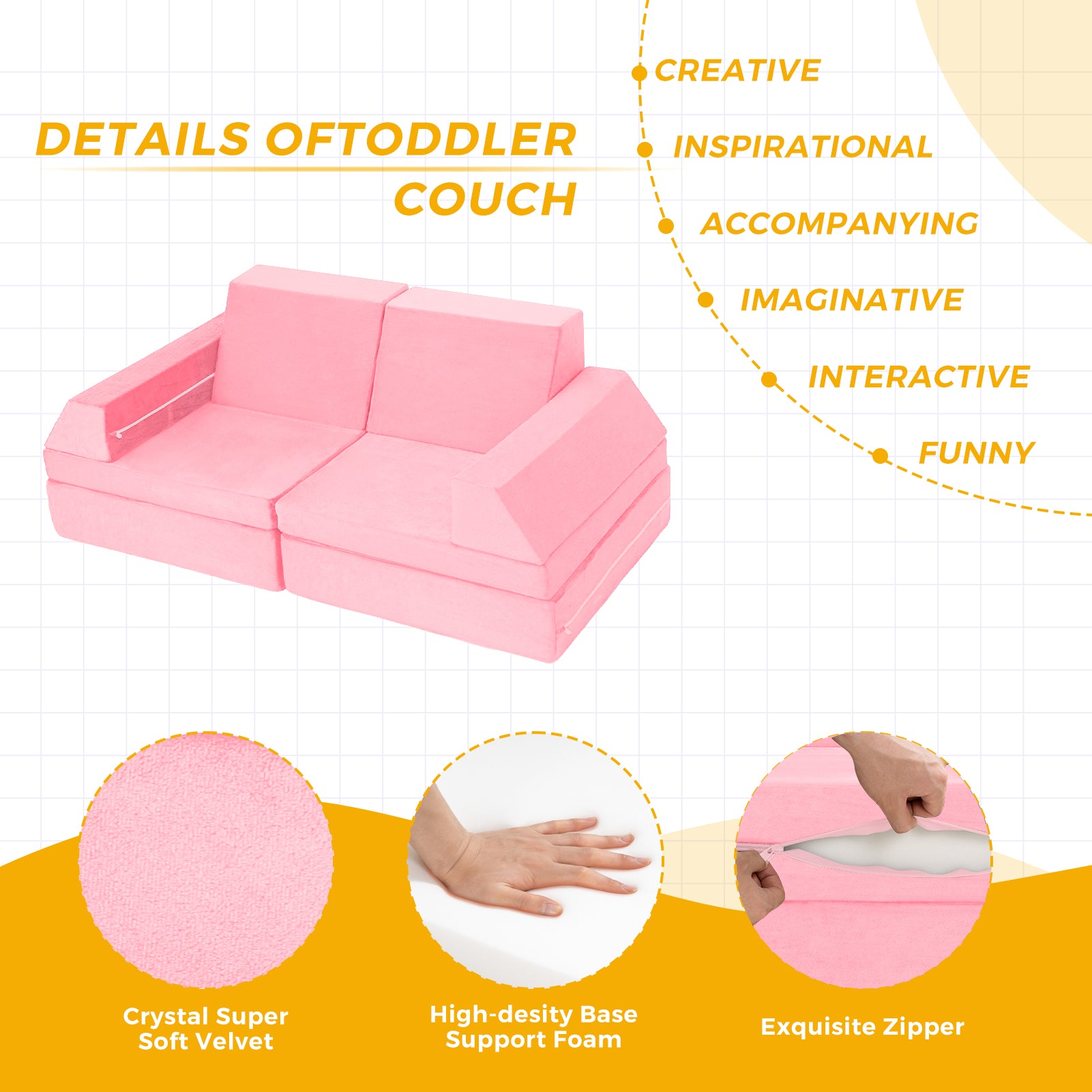 DETAILS OFTODDLER COUCH

CREATIVE
INSPIRATIONAL
ACCOMPANYING
IMAGINATIVE
INTERACTIVE
FUNNY

Crystal Super Soft Velvet

High-desity Base Support Foam

Exquisite Zipper